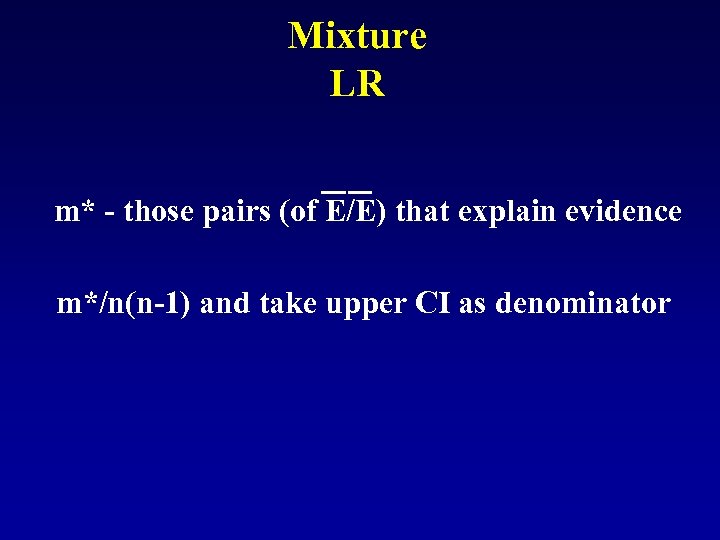 Mixture
LR

m* - those pairs (of $\overline{E}/\overline{E}$) that explain evidence

m*/n(n-1) and take upper CI as denominator